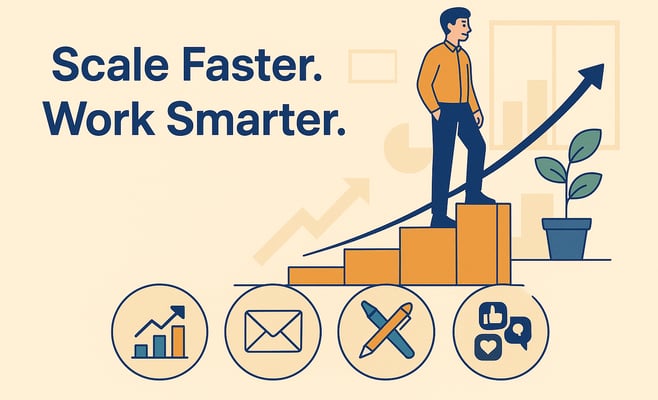 Scale Faster.
Work Smarter.